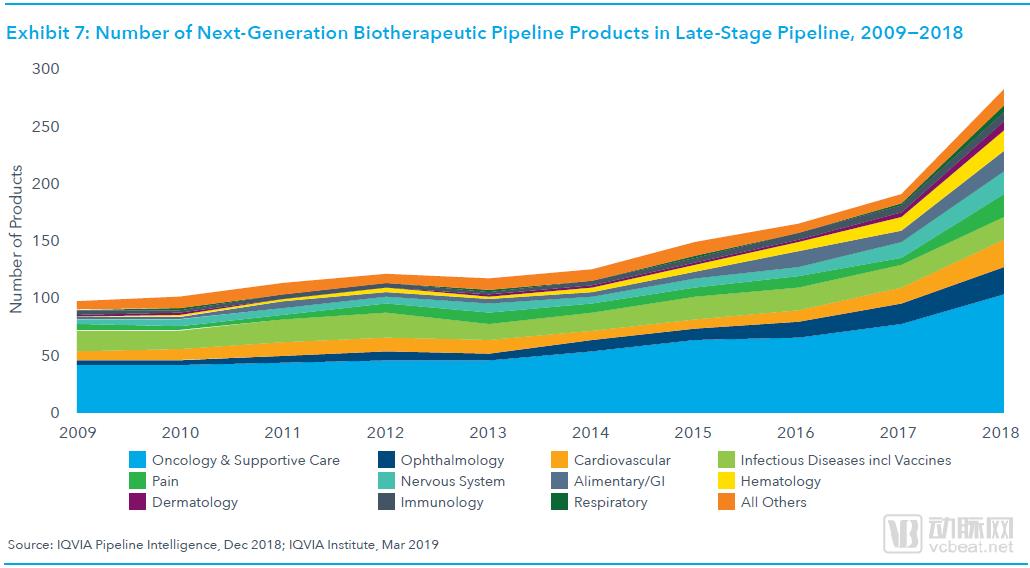 Exhibit 7: Number of Next-Generation Biotherapeutic Pipeline Products in Late-Stage Pipeline, 2009–2018

300
250
200
150
100
50
0

Number of Products

2009 2010 2011 2012 2013 2014 2015 2016 2017 2018

Oncology & Supportive Care
Ophthalmology
Cardiovascular
Infectious Diseases incl Vaccines
Pain
Nervous System
Alimentary/GI
Hematology
Dermatology
Immunology
Respiratory
All Others

Source: IQVIA Pipeline Intelligence, Dec 2018; IQVIA Institute, Mar 2019

动脉网
vcbeat.net